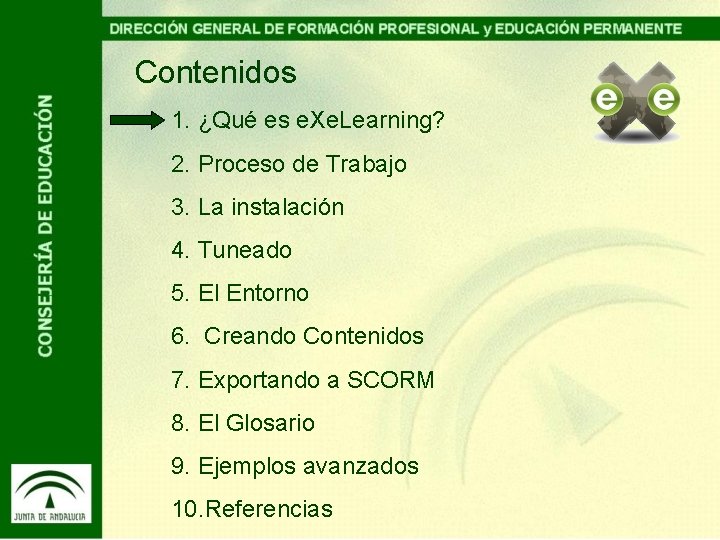 DIRECCIÓN GENERAL DE FORMACIÓN PROFESIONAL y EDUCACIÓN PERMANENTE

CONSEJERÍA DE EDUCACIÓN

Contenidos

e e

1. ¿Qué es eXeLearning?

2. Proceso de Trabajo

3. La instalación

4. Tuneado

5. El Entorno

6. Creando Contenidos

7. Exportando a SCORM

8. El Glosario

9. Ejemplos avanzados

10.Referencias

JUNTA DE ANDALUCIA